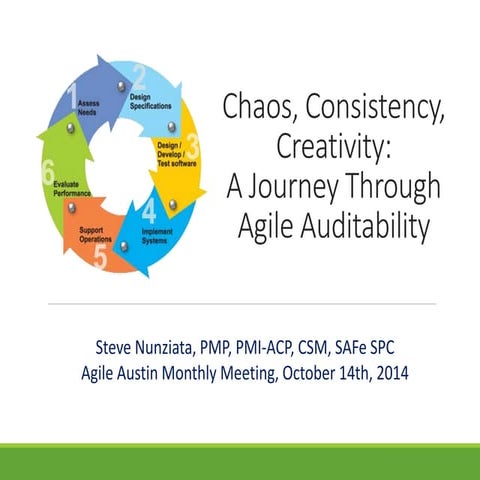 1 Assess Needs

2 Design Specifications

3 Design / Develop / Test software

4 Implement Systems

5 Support Operations

6 Evaluate Performance

Chaos, Consistency, Creativity: A Journey Through Agile Auditability

Steve Nunziata, PMP, PMI-ACP, CSM, SAFe SPC
Agile Austin Monthly Meeting, October 14th, 2014